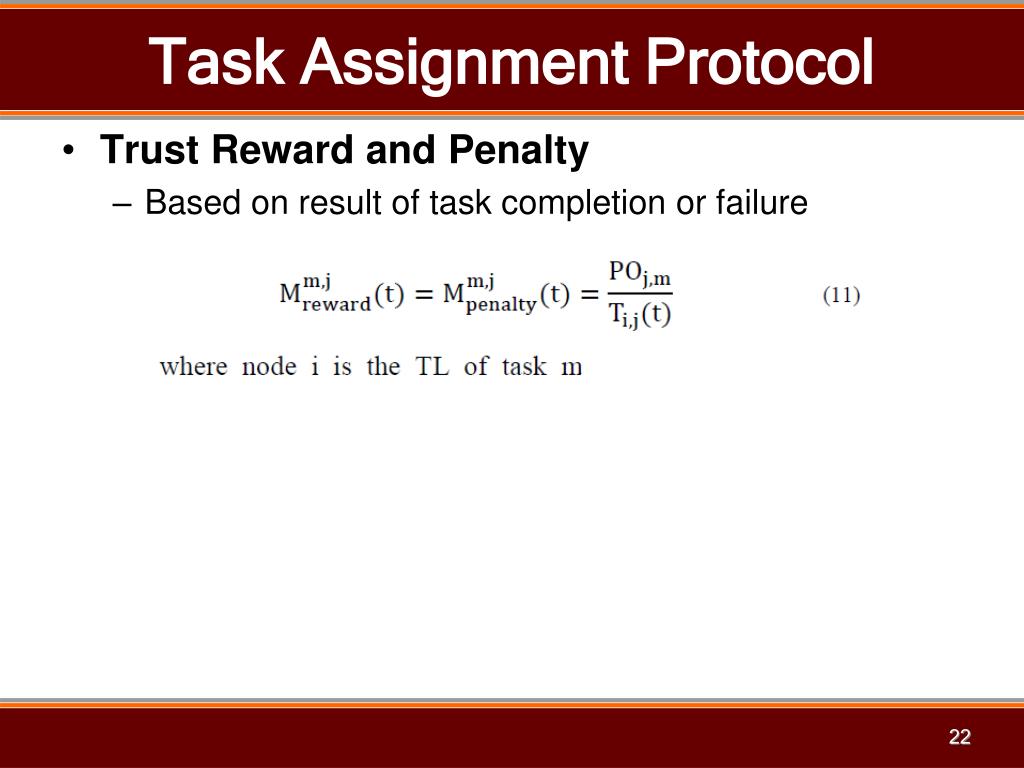 Task Assignment Protocol

• Trust Reward and Penalty
– Based on result of task completion or failure

$M_{reward}^{m,j}(t) = M_{penalty}^{m,j}(t) = \frac{PO_{j,m}}{T_{i,j}(t)}$ (11)

where node i is the TL of task m

22